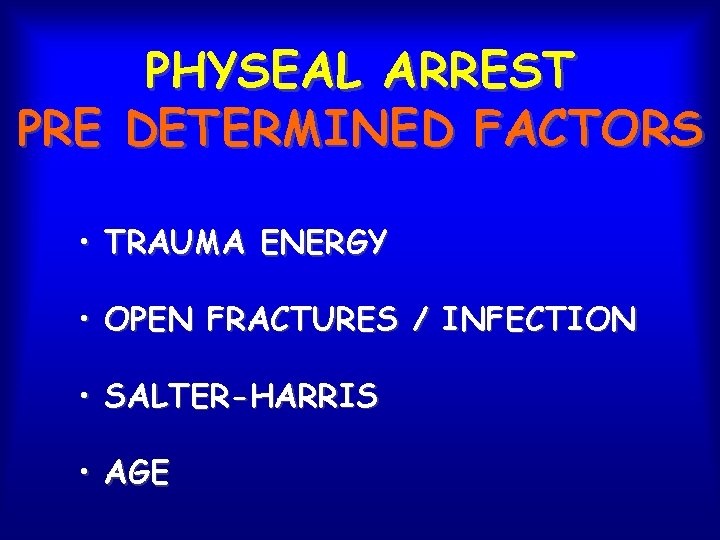 PHYSEAL ARREST
PRE DETERMINED FACTORS

• TRAUMA ENERGY

• OPEN FRACTURES / INFECTION

• SALTER-HARRIS

• AGE